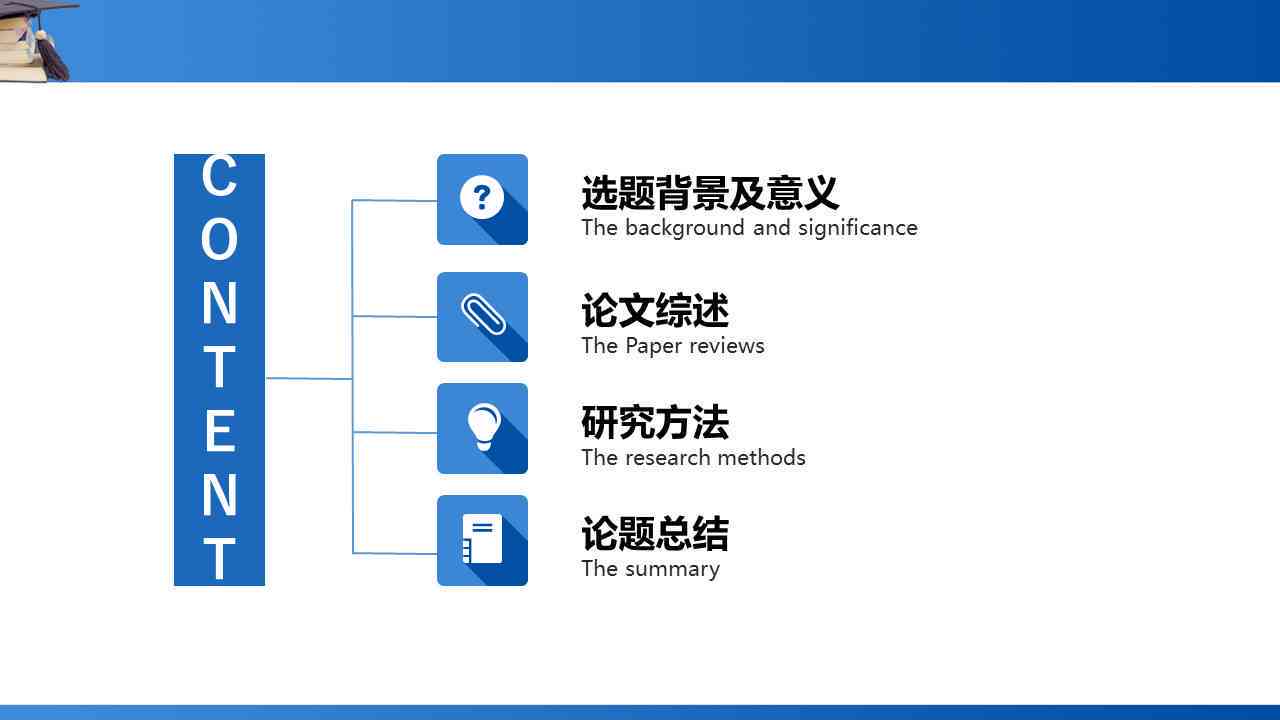 CONTENT

?

选题背景及意义
The background and significance

论文综述
The Paper reviews

研究方法
The research methods

论题总结
The summary